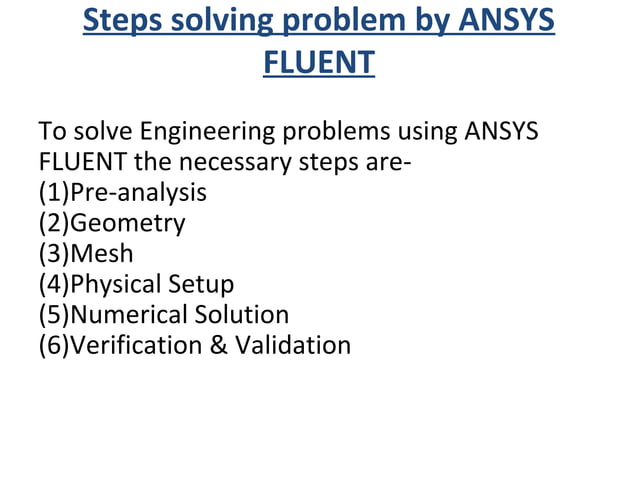 Steps solving problem by ANSYS FLUENT

To solve Engineering problems using ANSYS FLUENT the necessary steps are-
(1)Pre-analysis
(2)Geometry
(3)Mesh
(4)Physical Setup
(5)Numerical Solution
(6)Verification & Validation